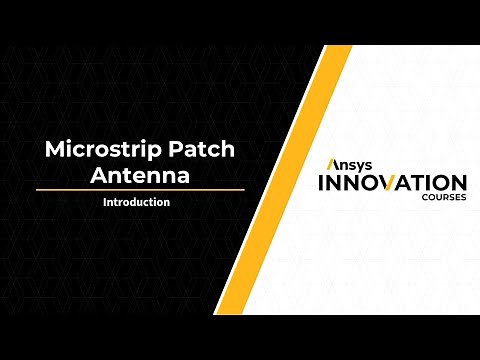 Microstrip Patch Antenna

Introduction

Ansys
INNOVATION
COURSES